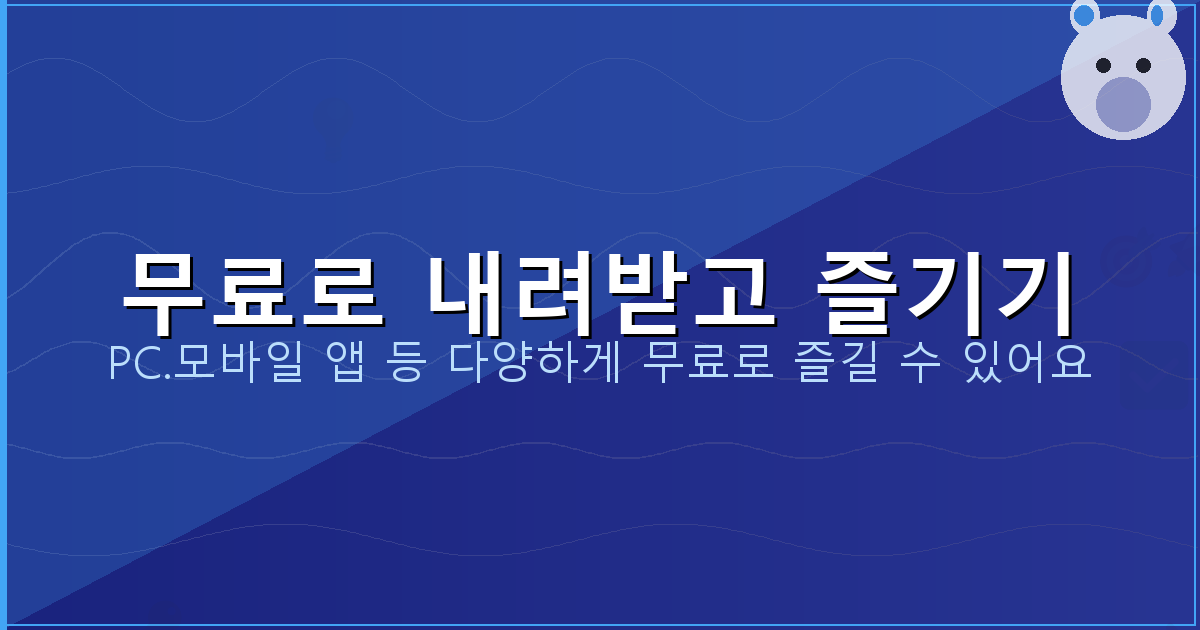 무료로 내려받고 즐기기

PC.모바일 앱 등 다양하게 무료로 즐길 수 있어요